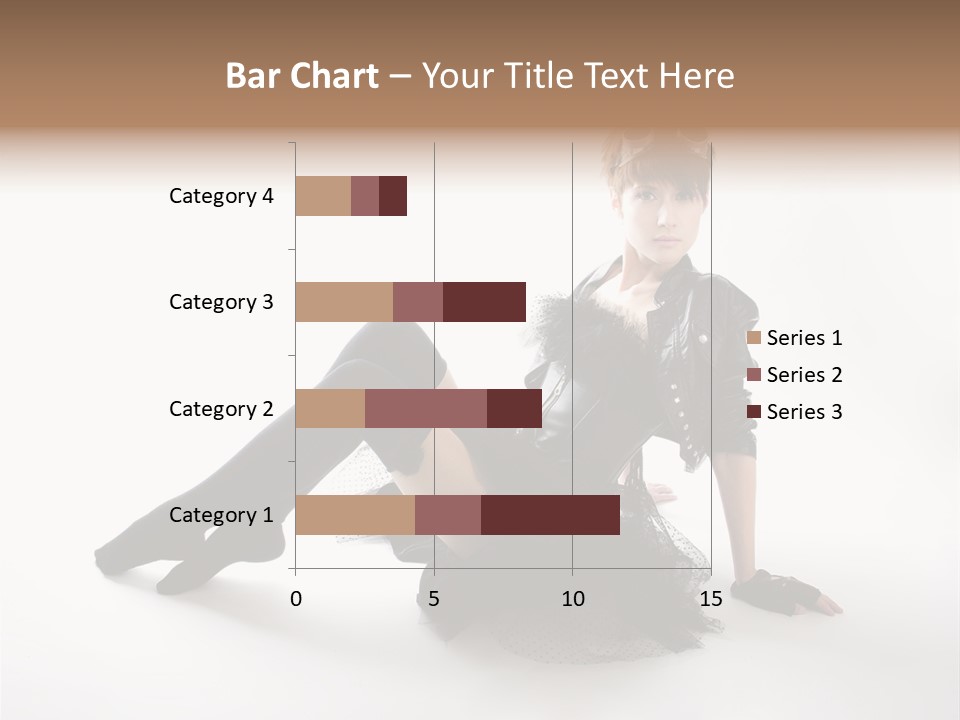 Bar Chart – Your Title Text Here

Category 4
Category 3
Category 2
Category 1

0 5 10 15

Series 1
Series 2
Series 3